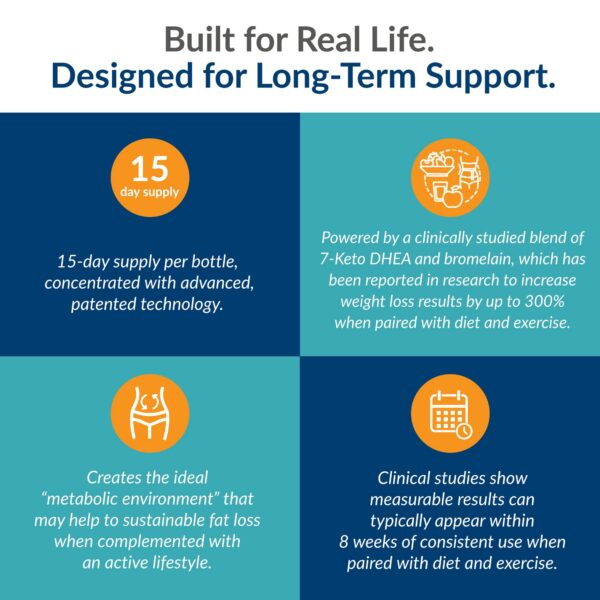 Built for Real Life.
Designed for Long-Term Support.

15
day supply

15-day supply per bottle, concentrated with advanced, patented technology.

Powered by a clinically studied blend of 7-Keto DHEA and bromelain, which has been reported in research to increase weight loss results by up to 300% when paired with diet and exercise.

Creates the ideal "metabolic environment" that may help to sustainable fat loss when complemented with an active lifestyle.

Clinical studies show measurable results can typically appear within 8 weeks of consistent use when paired with diet and exercise.